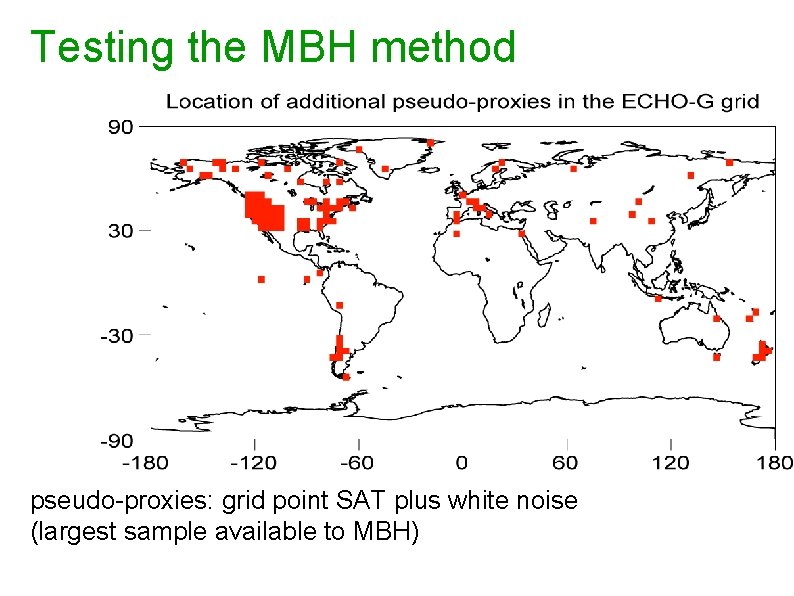 Testing the MBH method

Location of additional pseudo-proxies in the ECHO-G grid

90
30
-30
-90
-180
-120
-60
0
60
120
180

pseudo-proxies: grid point SAT plus white noise
(largest sample available to MBH)